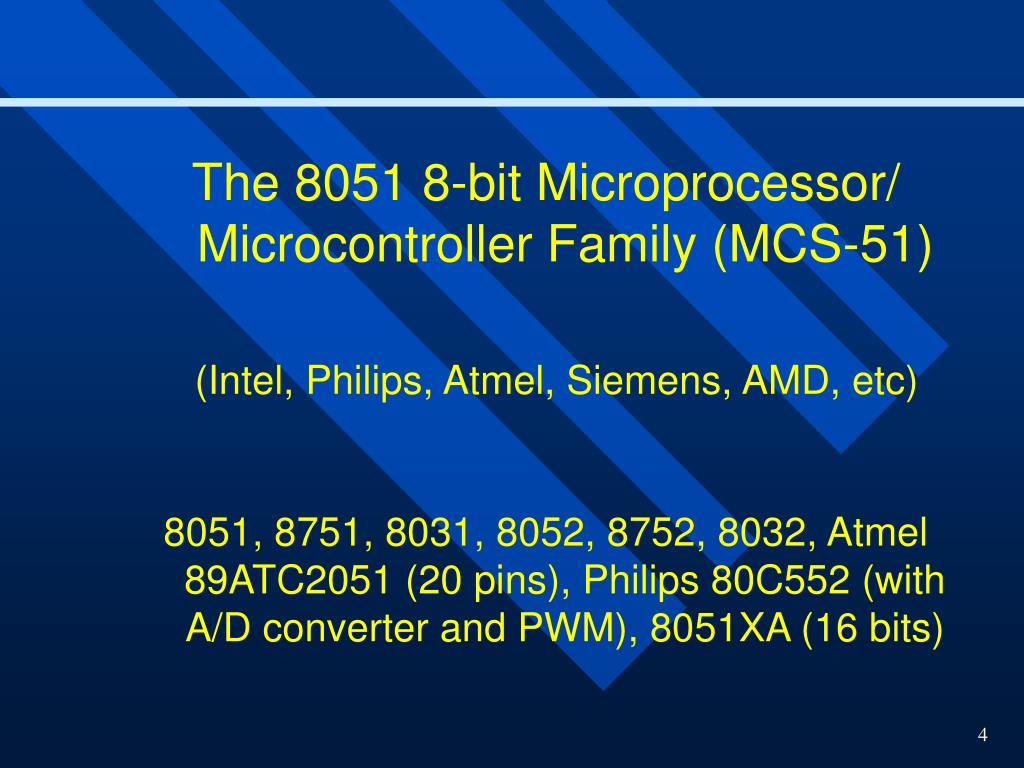 The 8051 8-bit Microprocessor/ Microcontroller Family (MCS-51)

(Intel, Philips, Atmel, Siemens, AMD, etc)

8051, 8751, 8031, 8052, 8752, 8032, Atmel 89ATC2051 (20 pins), Philips 80C552 (with A/D converter and PWM), 8051XA (16 bits)

4